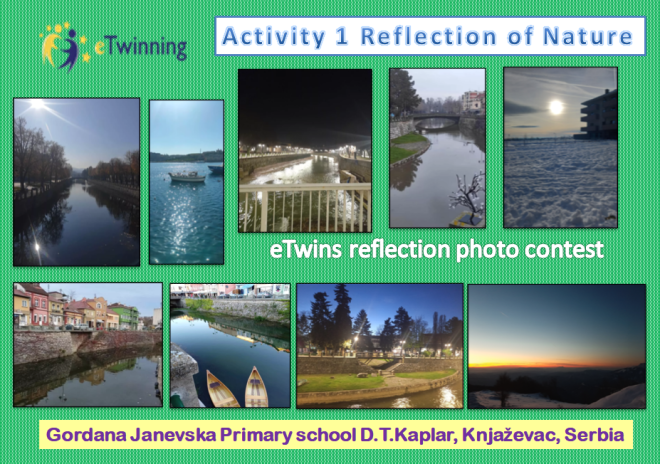 eTwinning

Activity 1 Reflection of Nature

eTwins reflection photo contest

Gordana Janevska Primary school D.T.Kaplar, Knjaževac, Serbia